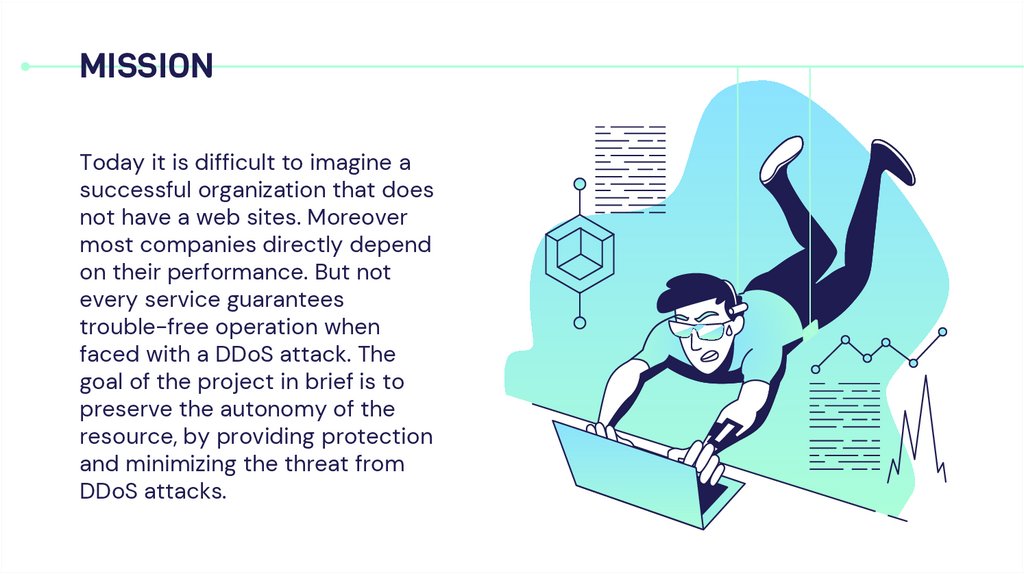 MISSION

Today it is difficult to imagine a successful organization that does not have a web sites. Moreover most companies directly depend on their performance. But not every service guarantees trouble-free operation when faced with a DDoS attack. The goal of the project in brief is to preserve the autonomy of the resource, by providing protection and minimizing the threat from DDoS attacks.